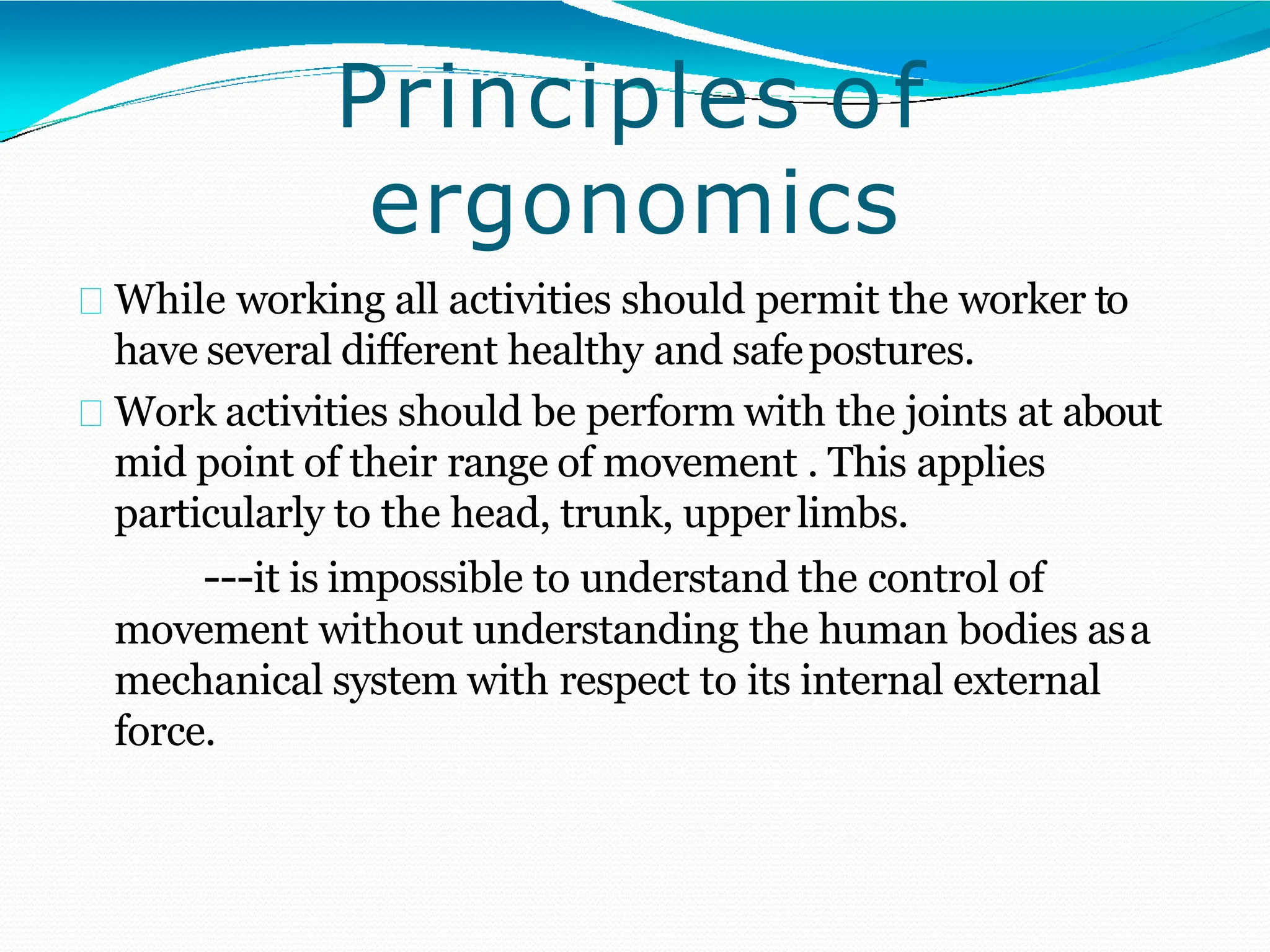 Principles of ergonomics

While working all activities should permit the worker to have several different healthy and safe postures.

Work activities should be perform with the joints at about mid point of their range of movement . This applies particularly to the head, trunk, upper limbs.

---it is impossible to understand the control of movement without understanding the human bodies as a mechanical system with respect to its internal external force.